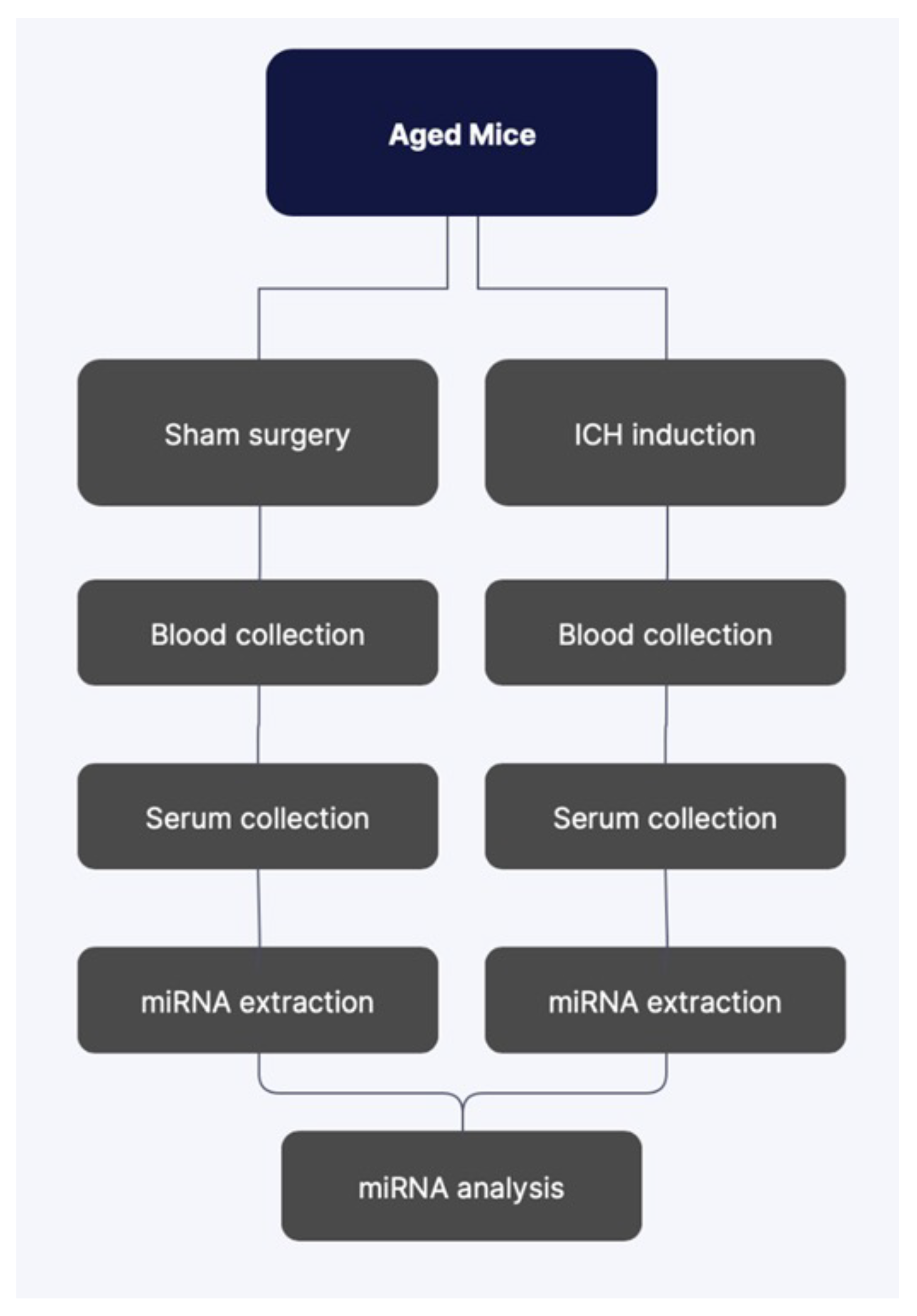 Aged Mice

Sham surgery

Blood collection

Serum collection

miRNA extraction

ICH induction

Blood collection

Serum collection

miRNA extraction

miRNA analysis